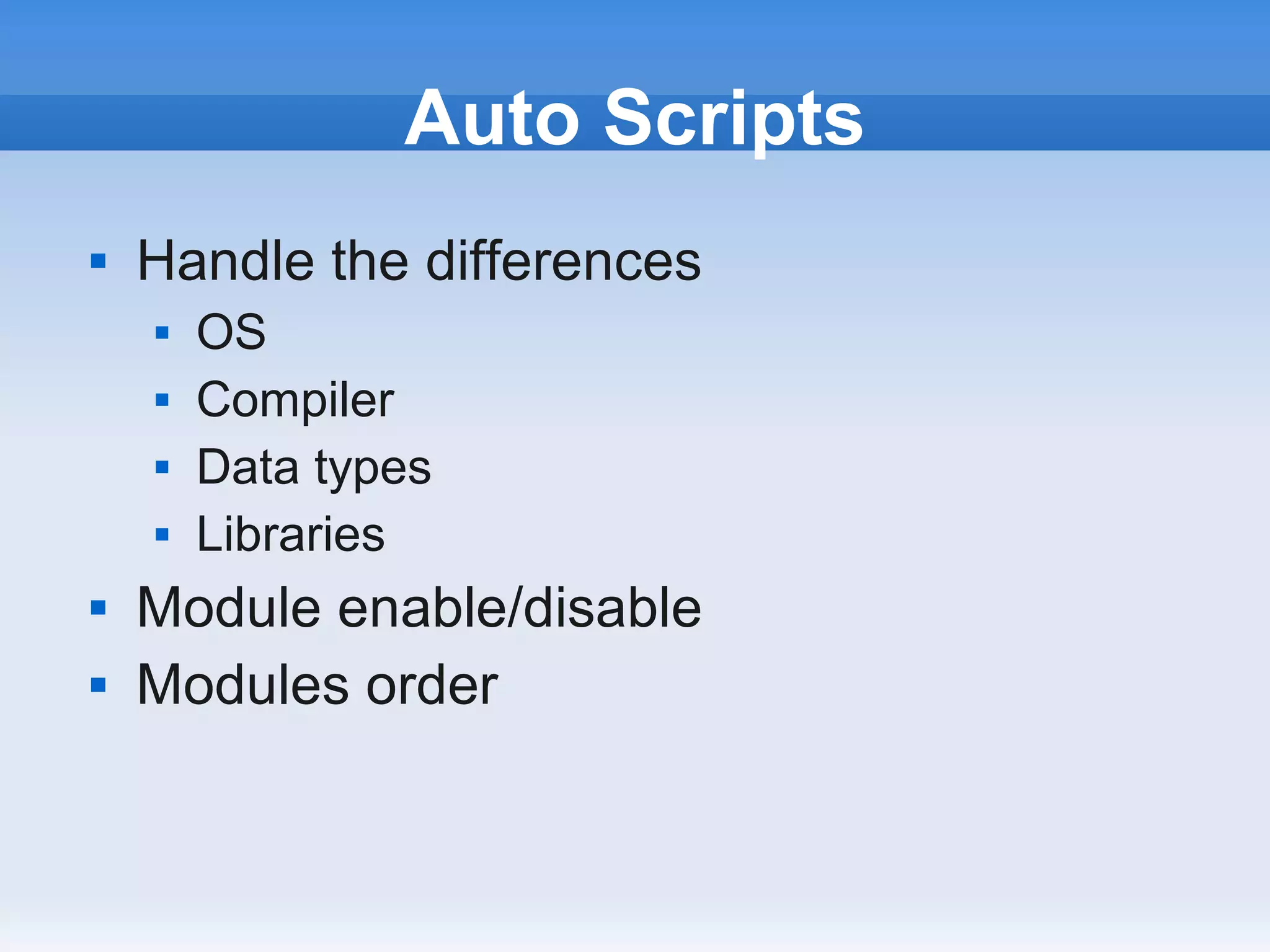 Auto Scripts

- Handle the differences
  - OS
  - Compiler
  - Data types
  - Libraries
- Module enable/disable
- Modules order